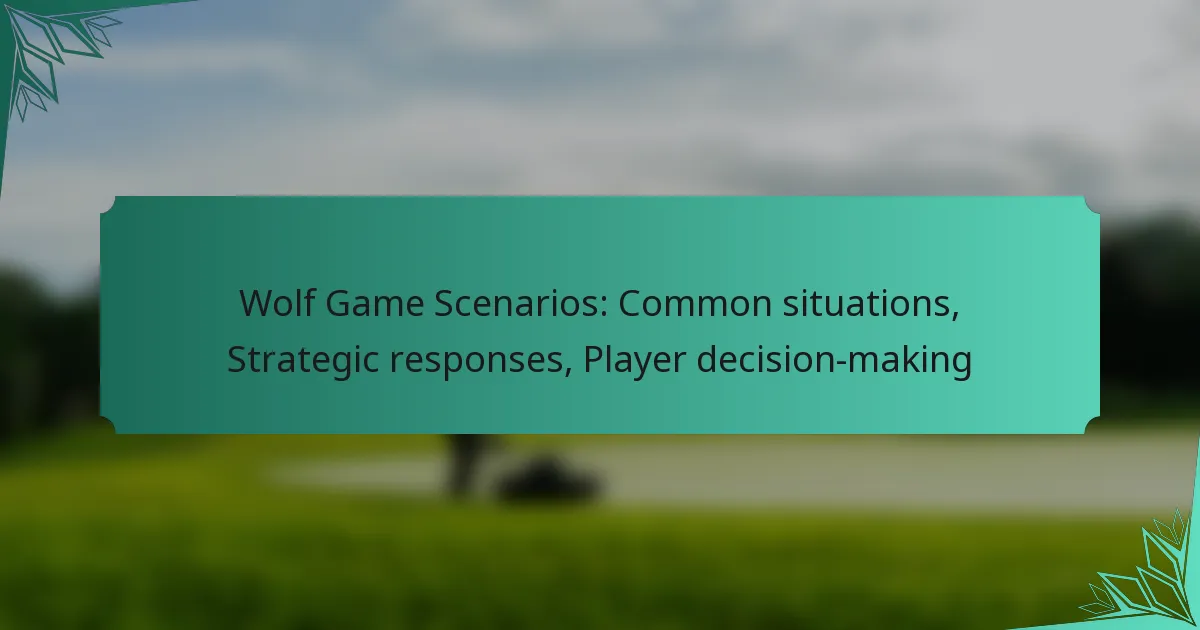 Wolf Game Scenarios: Common situations, Strategic responses, Player decision-making